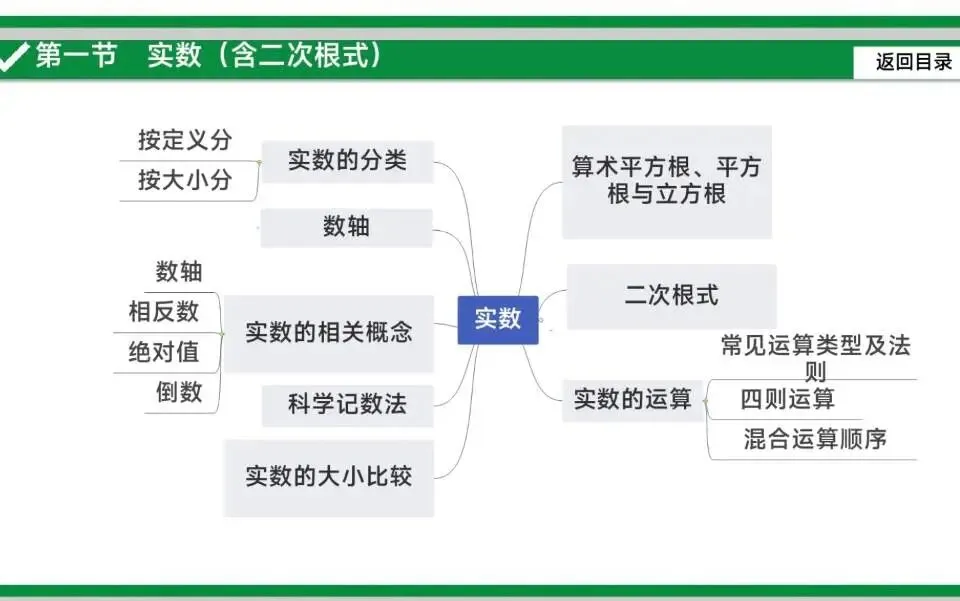 第一节　实数（含二次根式）

返回目录

按定义分

按大小分

实数的分类

数轴

数轴

相反数

绝对值

倒数

实数的相关概念

科学记数法

实数的大小比较

实数

算术平方根、平方根与立方根

二次根式

实数的运算

常见运算类型及法则

四则运算

混合运算顺序